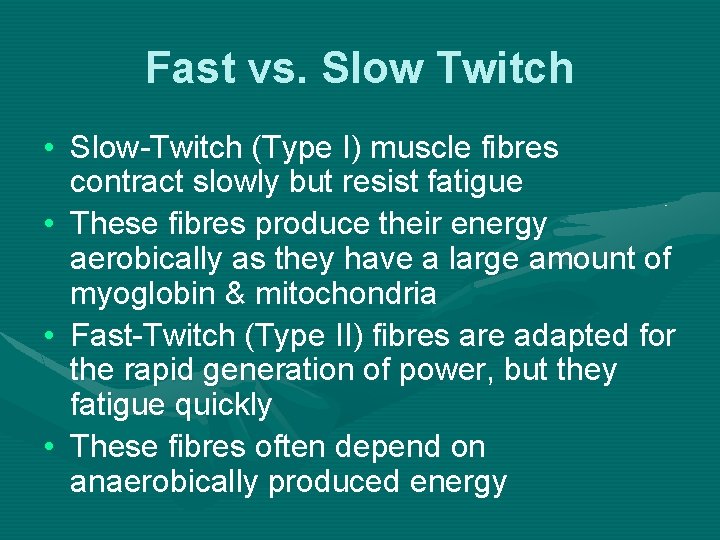 Fast vs. Slow Twitch

• Slow-Twitch (Type I) muscle fibres contract slowly but resist fatigue
• These fibres produce their energy aerobically as they have a large amount of myoglobin & mitochondria
• Fast-Twitch (Type II) fibres are adapted for the rapid generation of power, but they fatigue quickly
• These fibres often depend on anaerobically produced energy